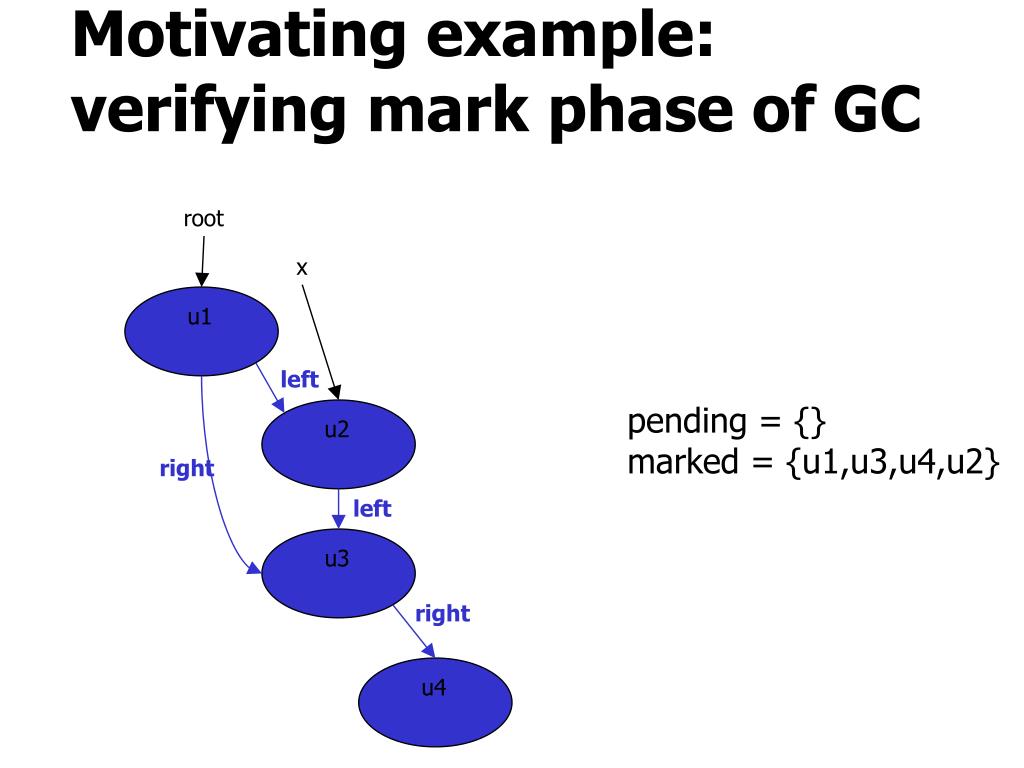 Motivating example: verifying mark phase of GC

root

x

u1

left

u2

right

left

u3

right

u4

pending = {}
marked = {u1,u3,u4,u2}